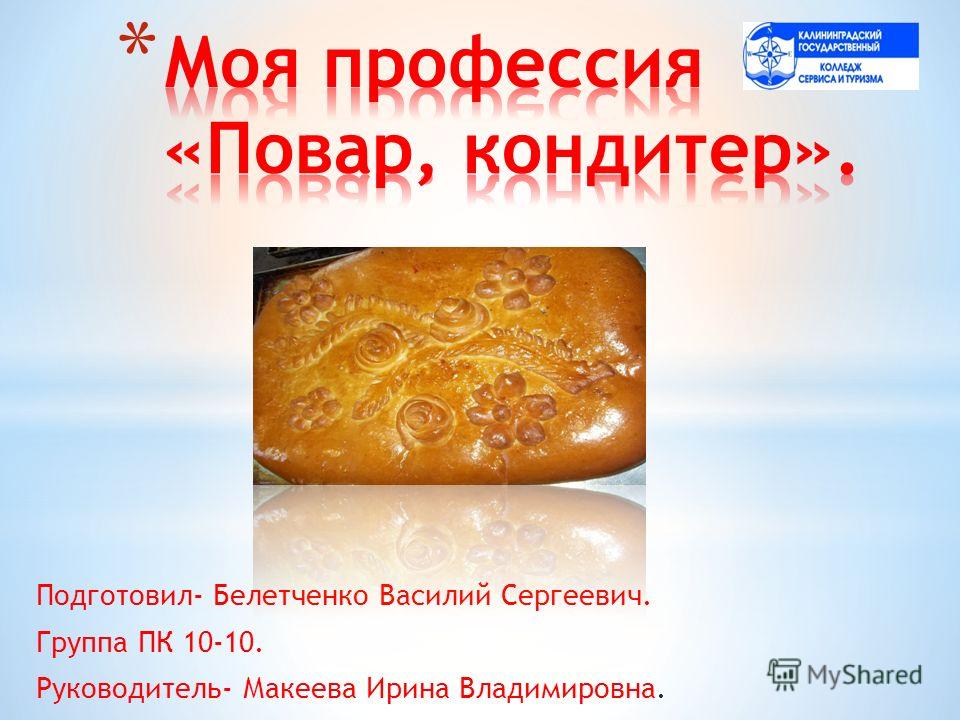 * Моя профессия «Повар, кондитер».

КАЛИНИНГРАДСКИЙ ГОСУДАРСТВЕННЫЙ
КОЛЛЕДЖ СЕРВИСА И ТУРИЗМА

Подготовил- Белетченко Василий Сергеевич.

Группа ПК 10-10.

Руководитель- Макеева Ирина Владимировна.

MyShared